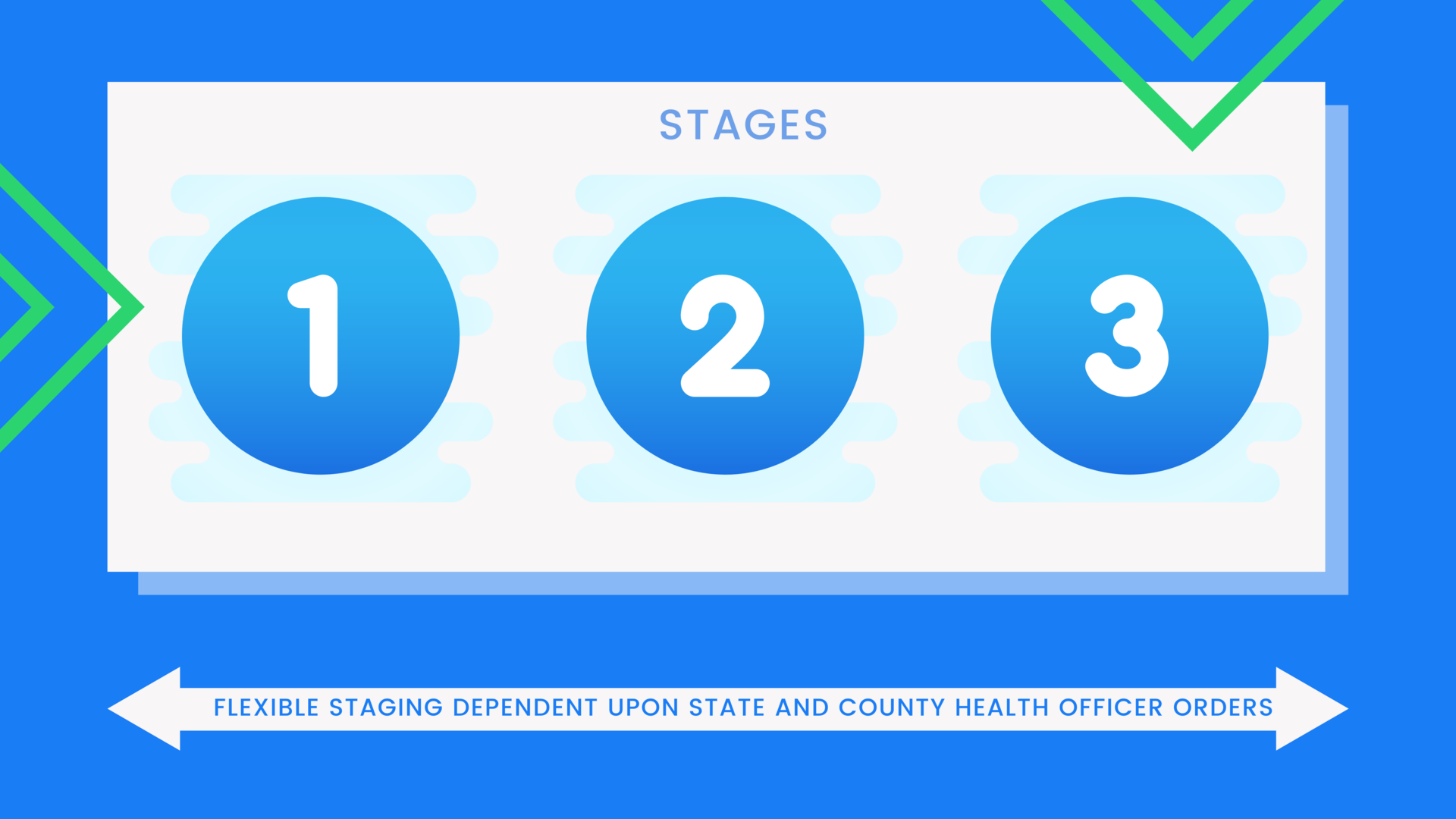 STAGES

1

2

3

FLEXIBLE STAGING DEPENDENT UPON STATE AND COUNTY HEALTH OFFICER ORDERS